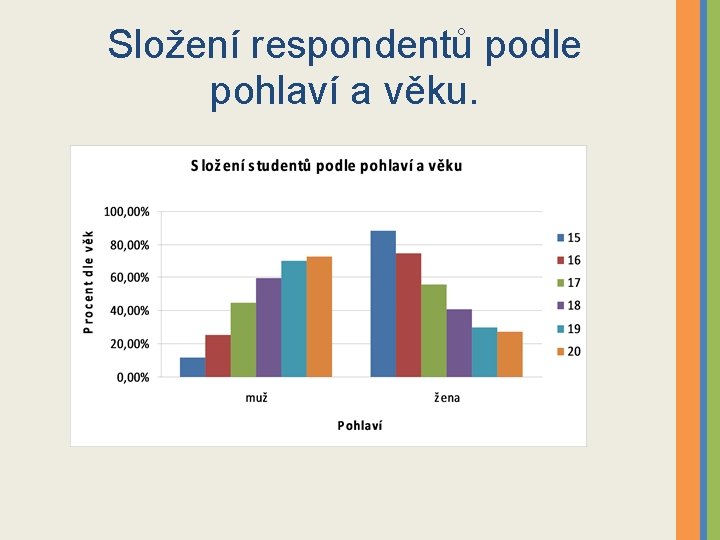 Složení respondentů podle pohlaví a věku.

Složení studentů podle pohlaví a věku

Procent dle věk

100,00%
80,00%
60,00%
40,00%
20,00%
0,00%

muž
žena

Pohlaví

15
16
17
18
19
20